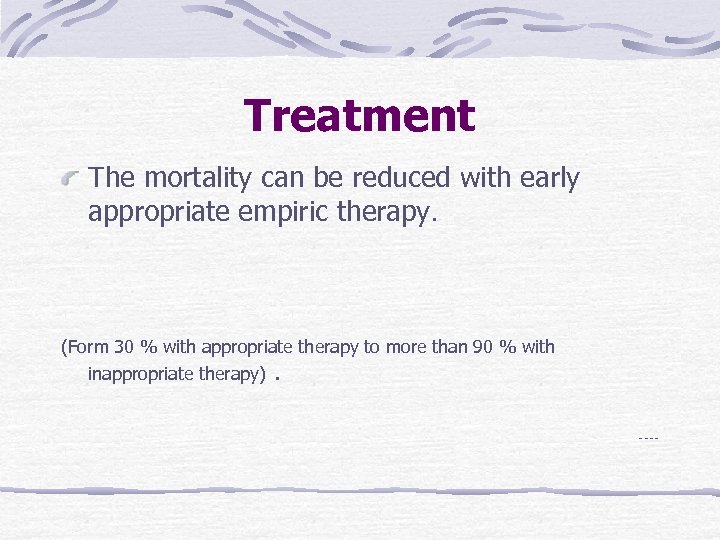 Treatment

The mortality can be reduced with early appropriate empiric therapy.

(Form 30 % with appropriate therapy to more than 90 % with inappropriate therapy) .

----